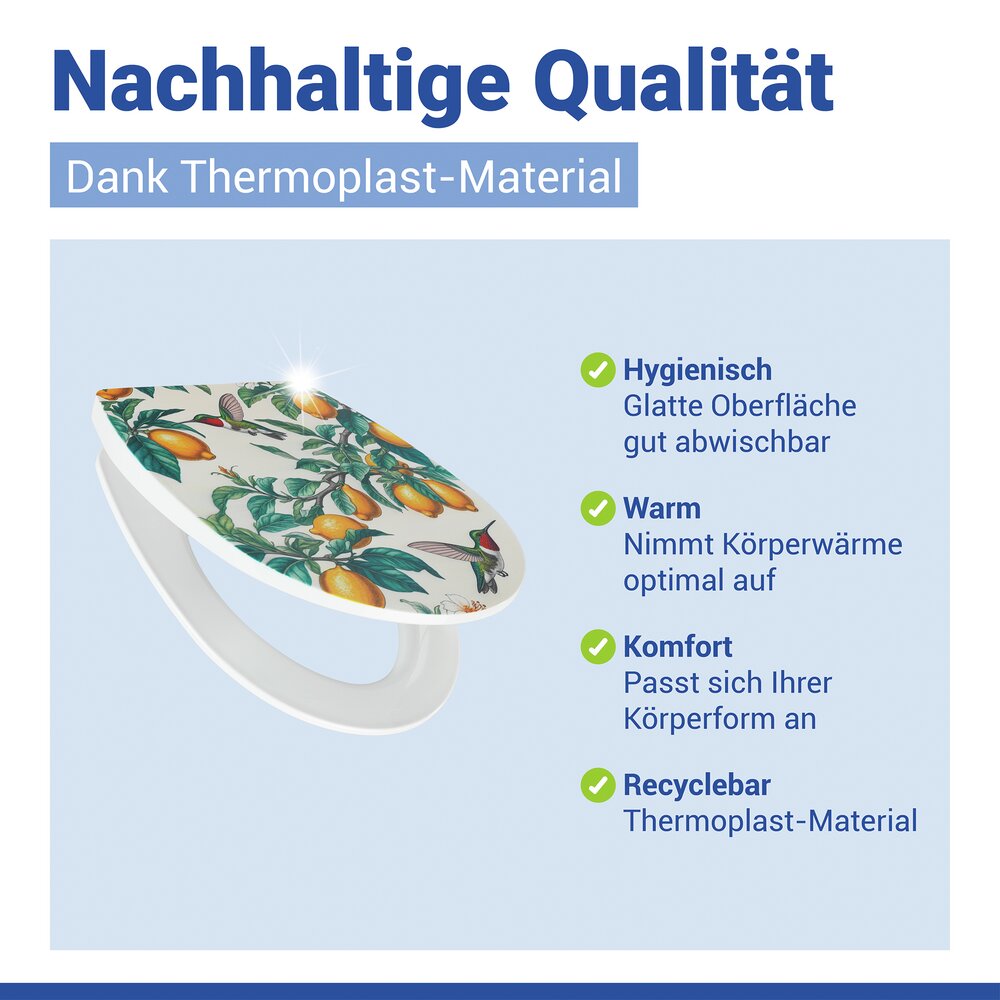 Nachhaltige Qualität

Dank Thermoplast-Material

Hygienisch
Glatte Oberfläche
gut abwischbar

Warm
Nimmt Körperwärme
optimal auf

Komfort
Passt sich Ihrer
Körperform an

Recyclebar
Thermoplast-Material